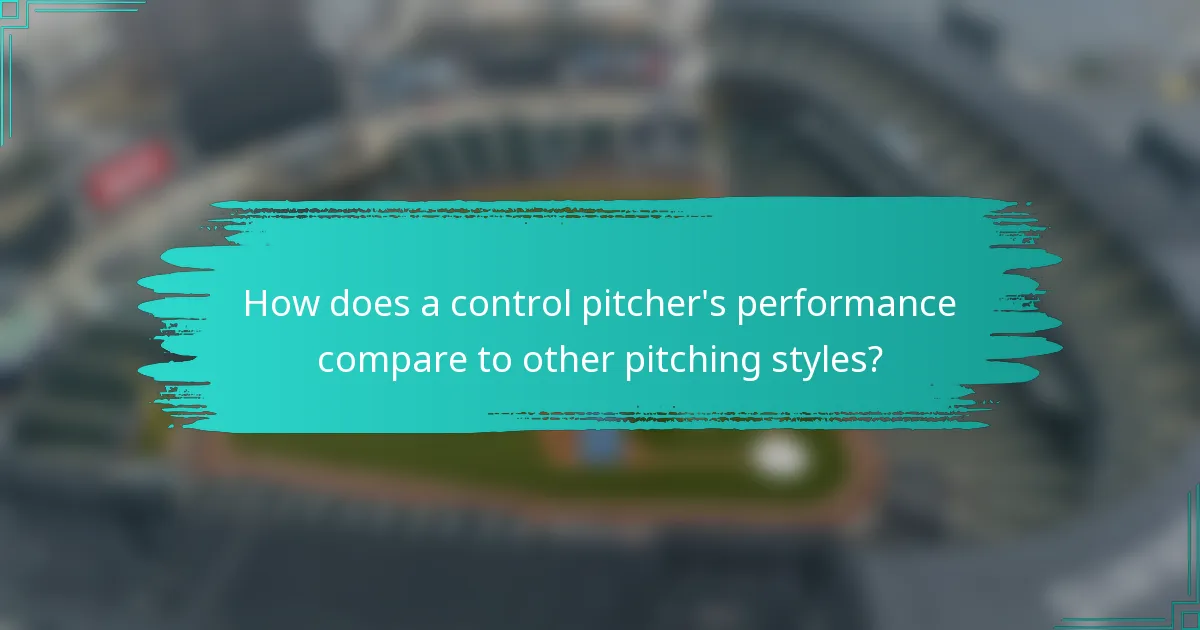 How does a control pitcher's performance compare to other pitching styles?